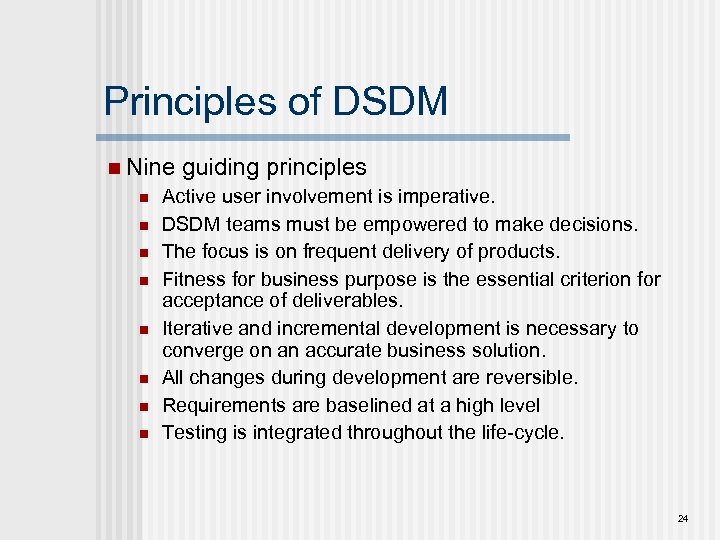 Principles of DSDM

Nine guiding principles

Active user involvement is imperative.

DSDM teams must be empowered to make decisions.

The focus is on frequent delivery of products.

Fitness for business purpose is the essential criterion for acceptance of deliverables.

Iterative and incremental development is necessary to converge on an accurate business solution.

All changes during development are reversible.

Requirements are baselined at a high level

Testing is integrated throughout the life-cycle.

24